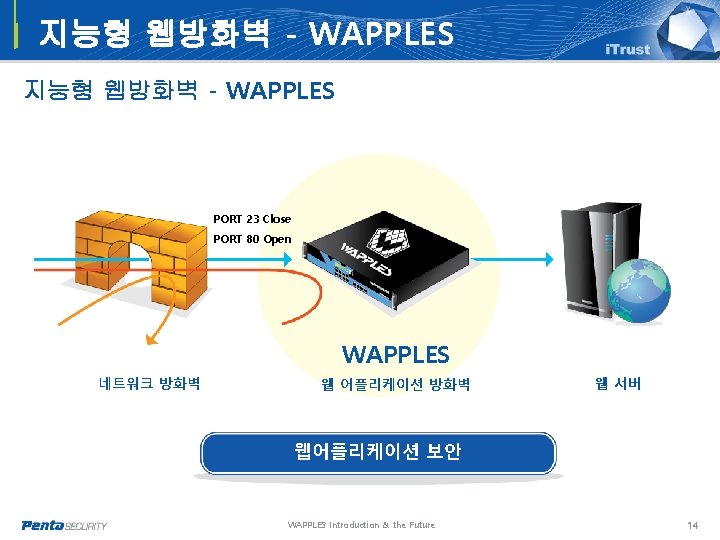 지능형 웹방화벽 - WAPPLES

iTrust

지능형 웹방화벽 - WAPPLES

PORT 23 Close
PORT 80 Open

WAPPLES

WAPPLES

네트워크 방화벽

웹 어플리케이션 방화벽

웹 서버

웹어플리케이션 보안

Penta SECURITY

WAPPLES Introduction & the Future

14